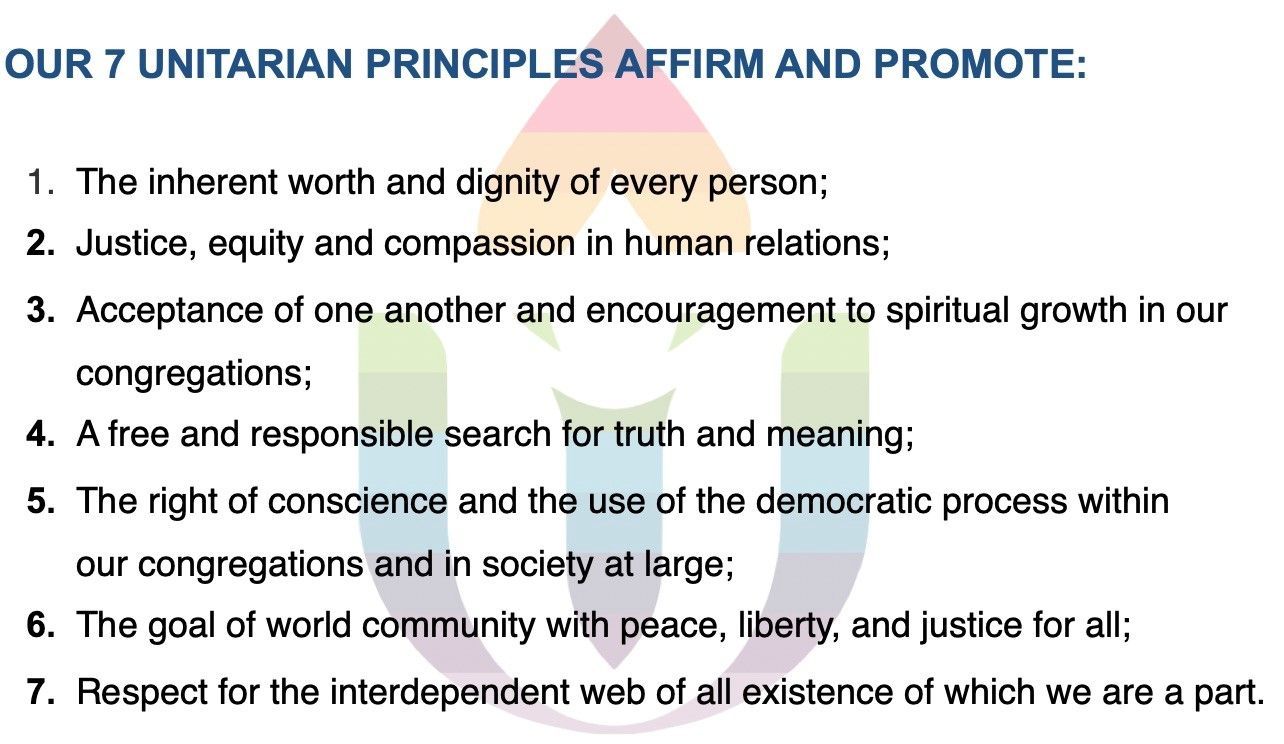 OUR 7 UNITARIAN PRINCIPLES AFFIRM AND PROMOTE:

1. The inherent worth and dignity of every person;
2. Justice, equity and compassion in human relations;
3. Acceptance of one another and encouragement to spiritual growth in our congregations;
4. A free and responsible search for truth and meaning;
5. The right of conscience and the use of the democratic process within our congregations and in society at large;
6. The goal of world community with peace, liberty, and justice for all;
7. Respect for the interdependent web of all existence of which we are a part.